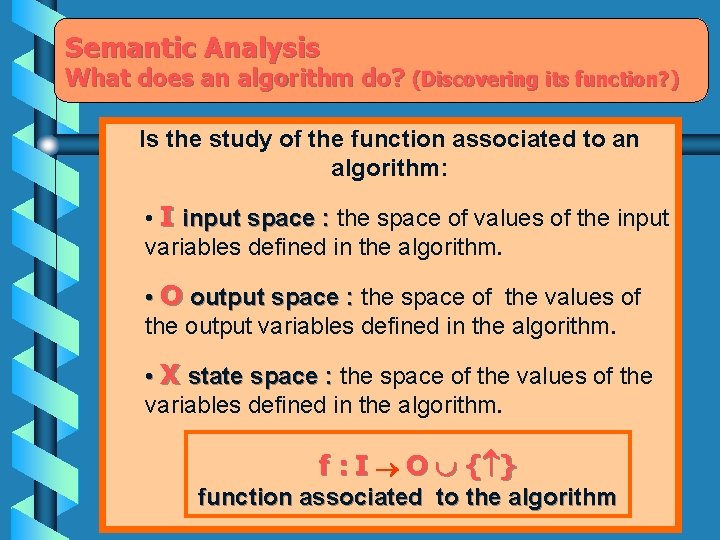 Semantic Analysis
What does an algorithm do? (Discovering its function?)

Is the study of the function associated to an algorithm:

• I input space : the space of values of the input variables defined in the algorithm.

• O output space : the space of the values of the output variables defined in the algorithm.

• X state space : the space of the values of the variables defined in the algorithm.

$f : I \rightarrow O \cup \{\uparrow\}$
function associated to the algorithm